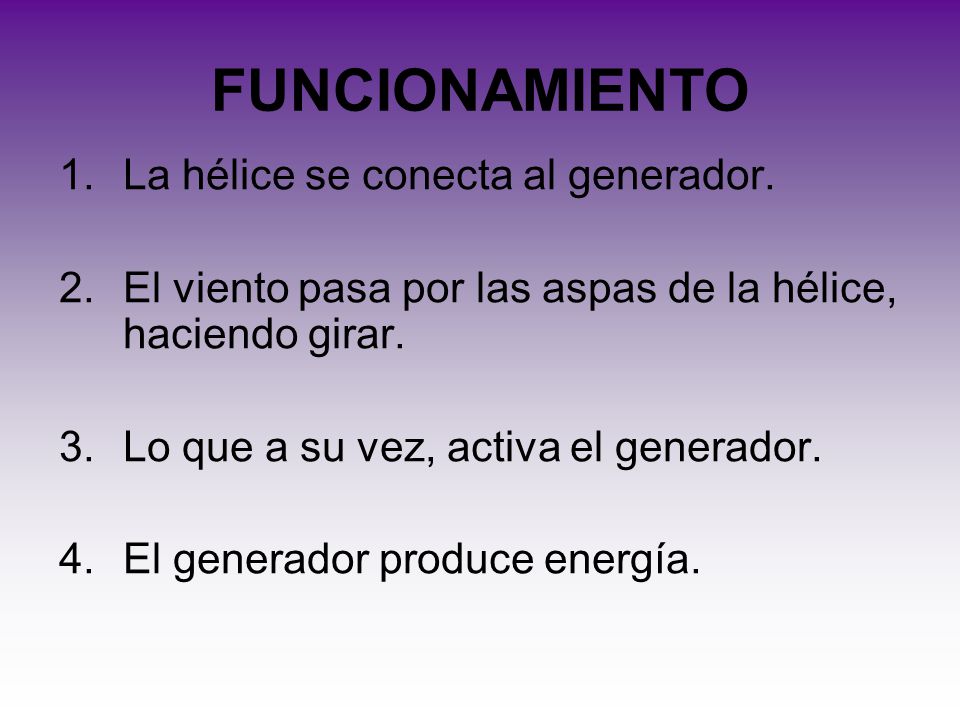 FUNCIONAMIENTO

1. La hélice se conecta al generador.

2. El viento pasa por las aspas de la hélice, haciendo girar.

3. Lo que a su vez, activa el generador.

4. El generador produce energía.